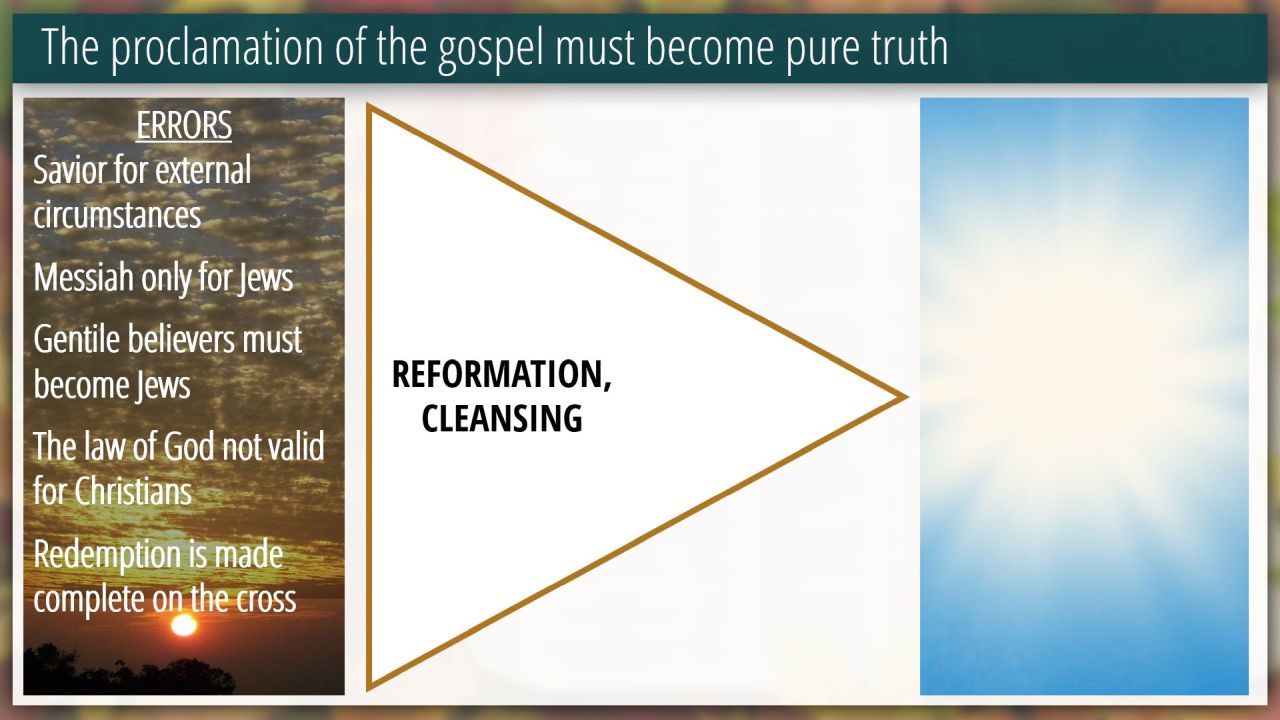 The proclamation of the gospel must become pure truth

ERRORS

Savior for external circumstances

Messiah only for Jews

Gentile believers must become Jews

The law of God not valid for Christians

Redemption is made complete on the cross

REFORMATION, CLEANSING